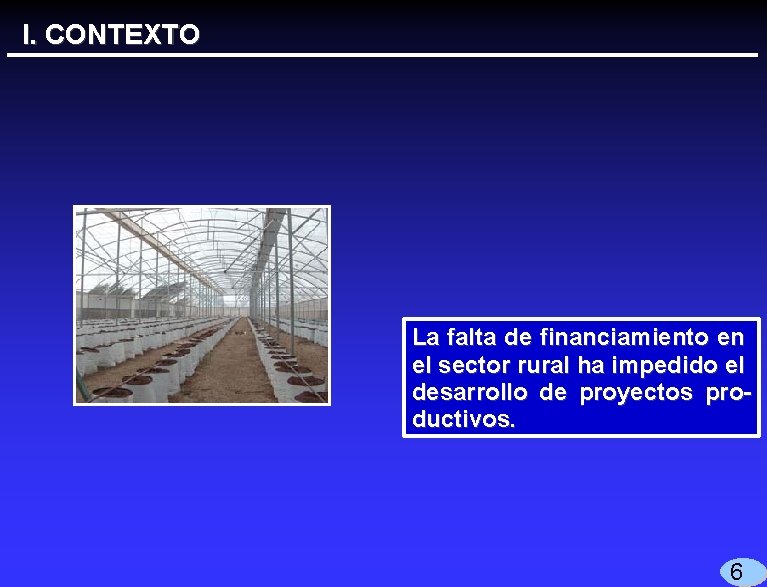 I. CONTEXTO

La falta de financiamiento en el sector rural ha impedido el desarrollo de proyectos productivos.

6